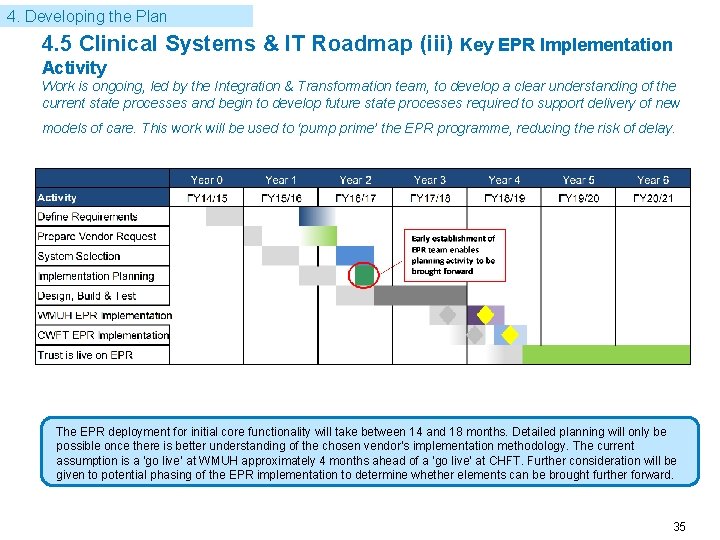 4. Developing the Plan

4.5 Clinical Systems & IT Roadmap (iii) Key EPR Implementation Activity

Work is ongoing, led by the Integration & Transformation team, to develop a clear understanding of the current state processes and begin to develop future state processes required to support delivery of new models of care. This work will be used to 'pump prime' the EPR programme, reducing the risk of delay.

| | Year 0 | Year 1 | Year 2 | Year 3 | Year 4 | Year 5 | Year 6 |
|---|---|---|---|---|---|---|---|
| Activity | FY14/15 | FY15/16 | FY16/17 | FY17/18 | FY18/19 | FY19/20 | FY20/21 |
| Define Requirements | | | | | | | |
| Prepare Vendor Request | | | | | | | |
| System Selection | | | | | | | |
| Implementation Planning | | | | | | | |
| Design, Build & Test | | | | | | | |
| WMUH EPR Implementation | | | | | | | |
| CWFT EPR Implementation | | | | | | | |
| Trust is live on EPR | | | | | | | |

Early establishment of EPR team enables planning activity to be brought forward

The EPR deployment for initial core functionality will take between 14 and 18 months. Detailed planning will only be possible once there is better understanding of the chosen vendor's implementation methodology. The current assumption is a 'go live' at WMUH approximately 4 months ahead of a 'go live' at CHFT. Further consideration will be given to potential phasing of the EPR implementation to determine whether elements can be brought further forward.

35